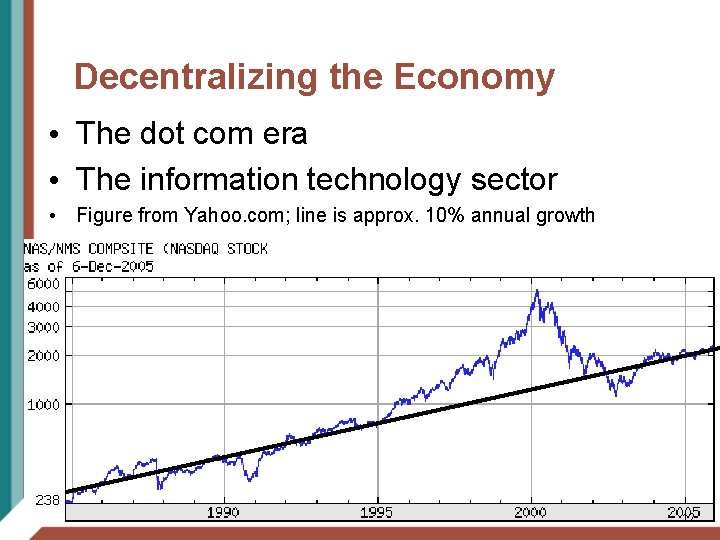 Decentralizing the Economy

• The dot com era
• The information technology sector
• Figure from Yahoo.com; line is approx. 10% annual growth

NAS/NMS COMPSITE (NASDAQ STOCK
as of 6-Dec-2005

6000
4000
3000
2000
1000
238

1990
1995
2000
2005